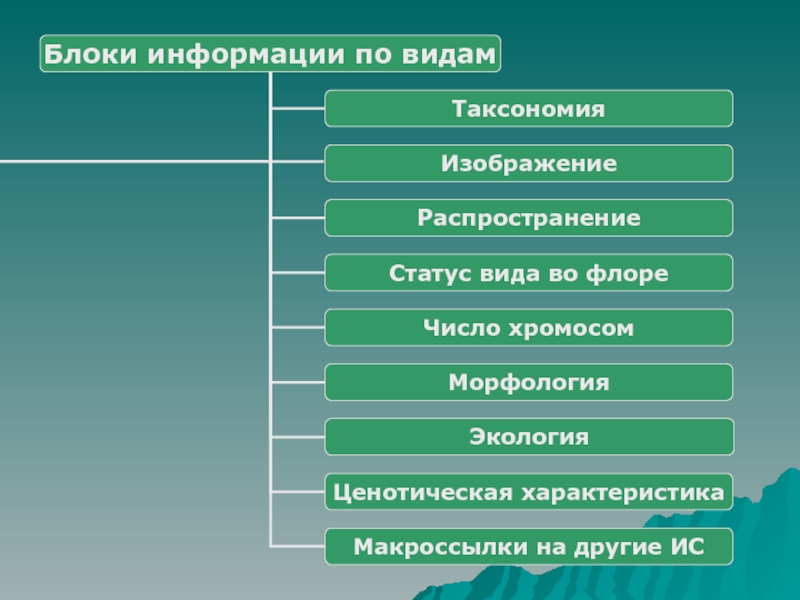 Блоки информации по видам

Таксономия

Изображение

Распространение

Статус вида во флоре

Число хромосом

Морфология

Экология

Ценотическая характеристика

Макроссылки на другие ИС